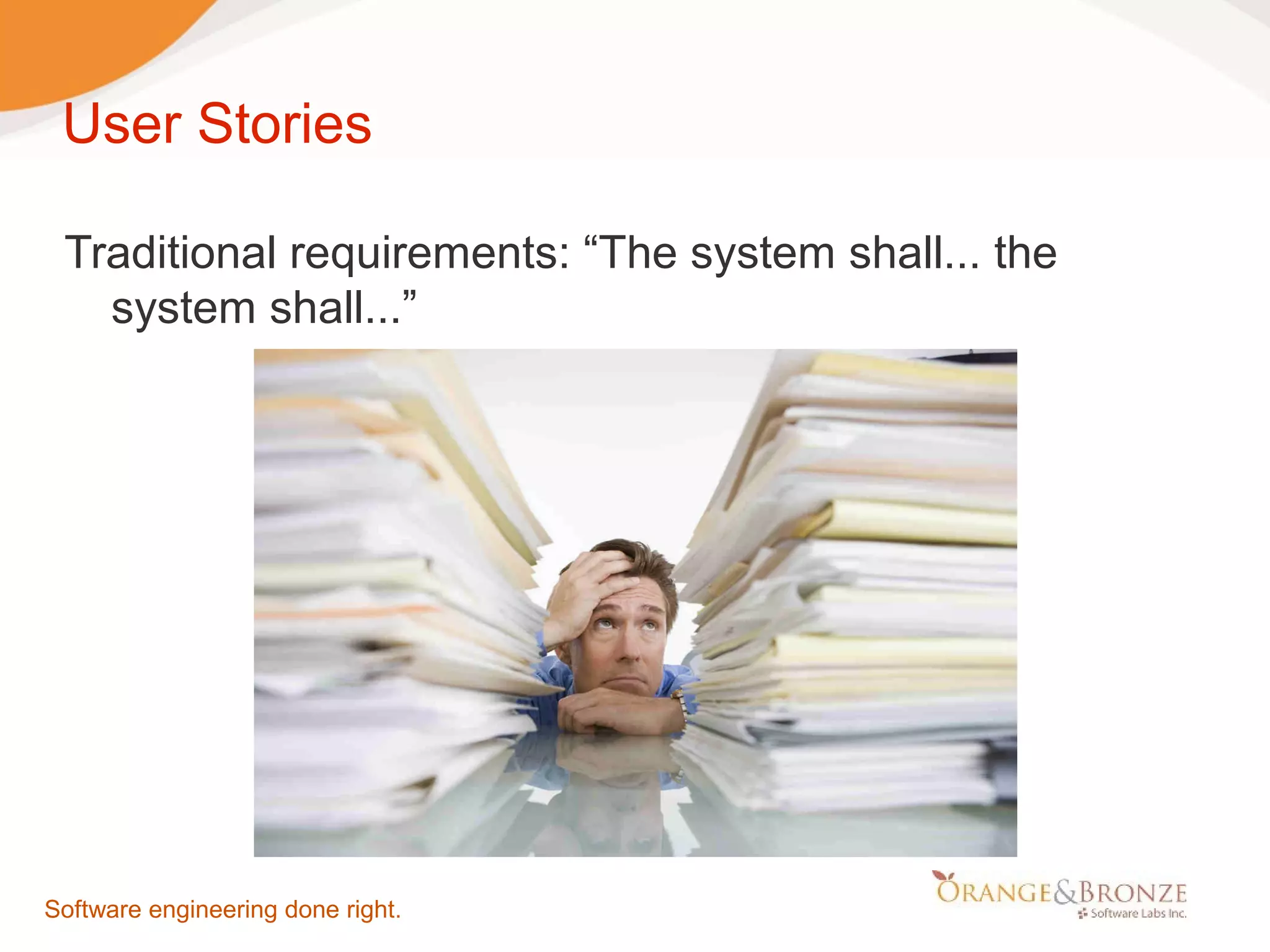 User Stories

Traditional requirements: “The system shall... the system shall...”

Software engineering done right.

ORANGE&BRONZE
Software Labs Inc.